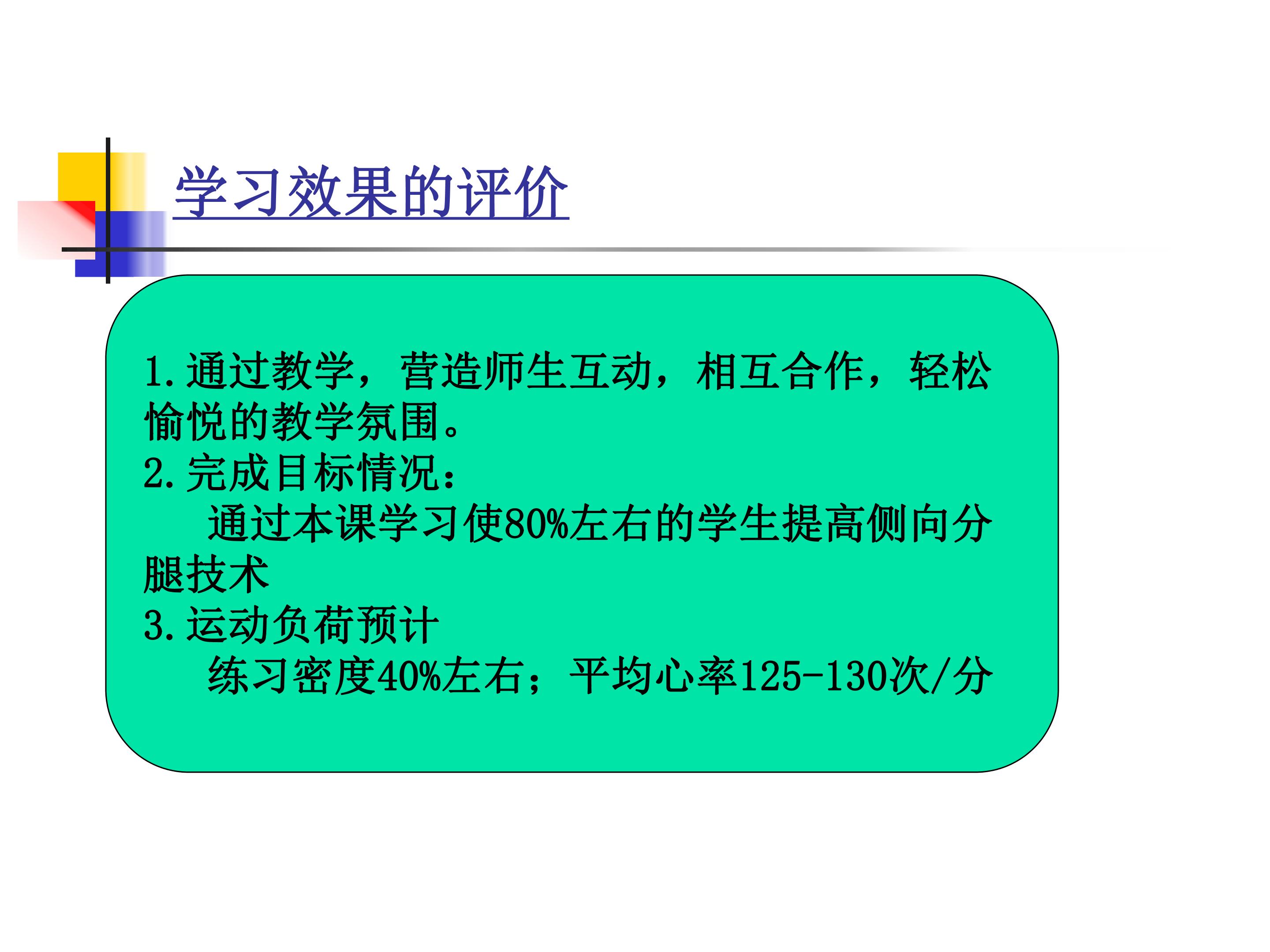 学习效果的评价

1.通过教学，营造师生互动，相互合作，轻松愉悦的教学氛围。
2.完成目标情况：
通过本课学习使80%左右的学生提高侧向分腿技术
3.运动负荷预计
练习密度40%左右；平均心率125-130次/分